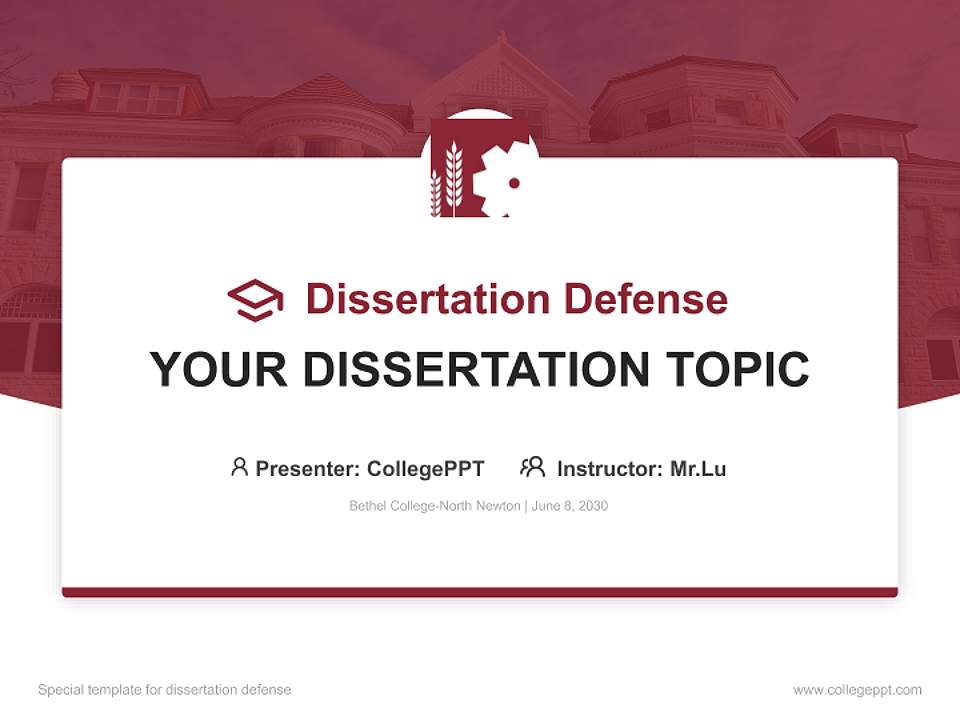 Dissertation Defense

YOUR DISSERTATION TOPIC

Presenter: CollegePPT Instructor: Mr.Lu

Bethel College-North Newton | June 8, 2030

Special template for dissertation defense

www.collegeppt.com